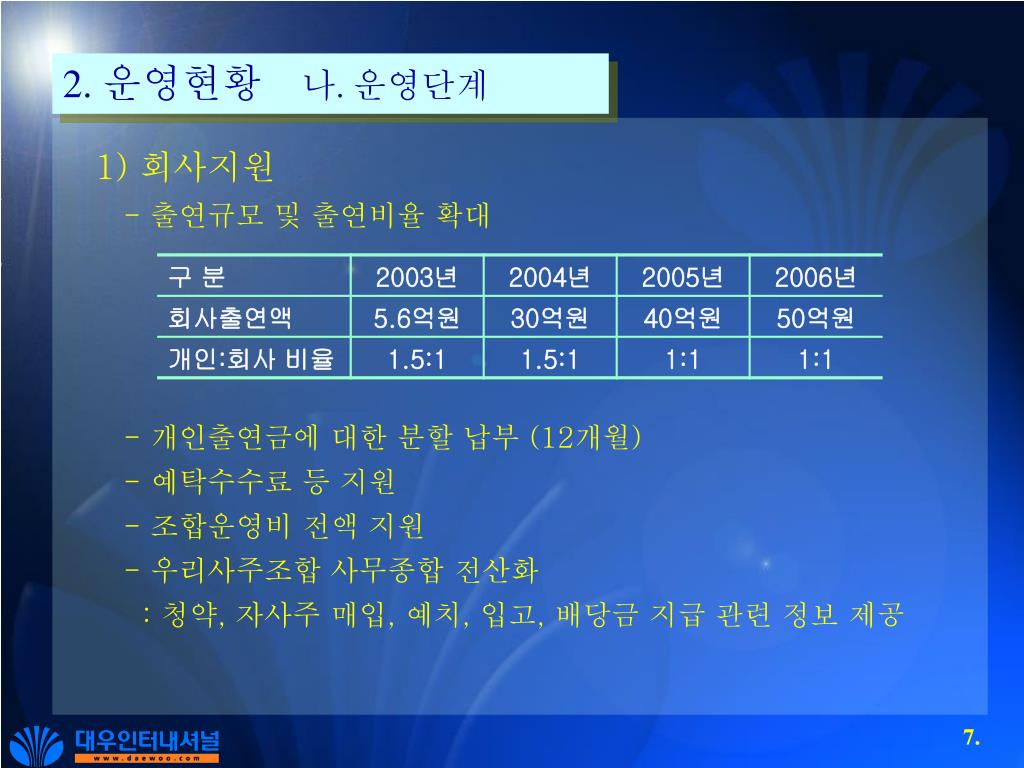 2. 운영현황 나. 운영단계

1) 회사지원

- 출연규모 및 출연비율 확대

| 구 분 | 2003년 | 2004년 | 2005년 | 2006년 |
|---|---|---|---|---|
| 회사출연액 | 5.6억원 | 30억원 | 40억원 | 50억원 |
| 개인:회사 비율 | 1.5:1 | 1.5:1 | 1:1 | 1:1 |

- 개인출연금에 대한 분할 납부 (12개월)
- 예탁수수료 등 지원
- 조합운영비 전액 지원
- 우리사주조합 사무종합 전산화
: 청약, 자사주 매입, 예치, 입고, 배당금 지급 관련 정보 제공

대우인터내셔널
www.daewoo.com

7.